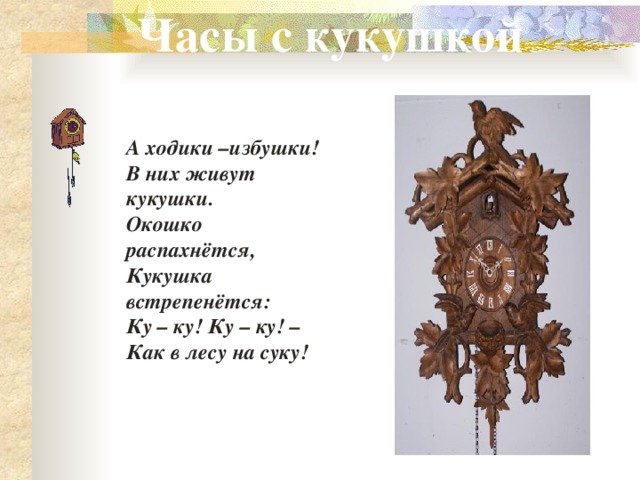 Часы с кукушкой

А ходики –избушки!
В них живут
кукушки.
Окошко
распахнётся,
Кукушка
встрепенётся:
Ку – ку! Ку – ку! –
Как в лесу на суку!